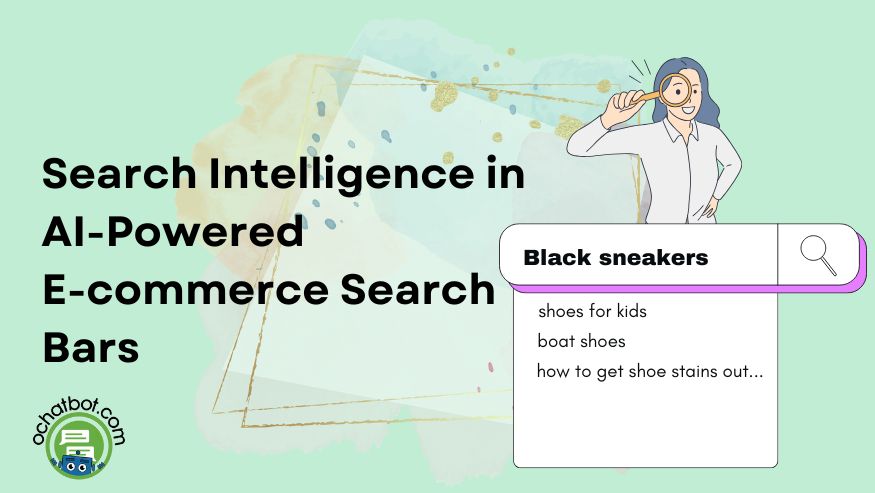 Search Intelligence in AI-Powered E-commerce Search Bars

Black sneakers

shoes for kids
boat shoes
how to get shoe stains out...

ochatbot.com